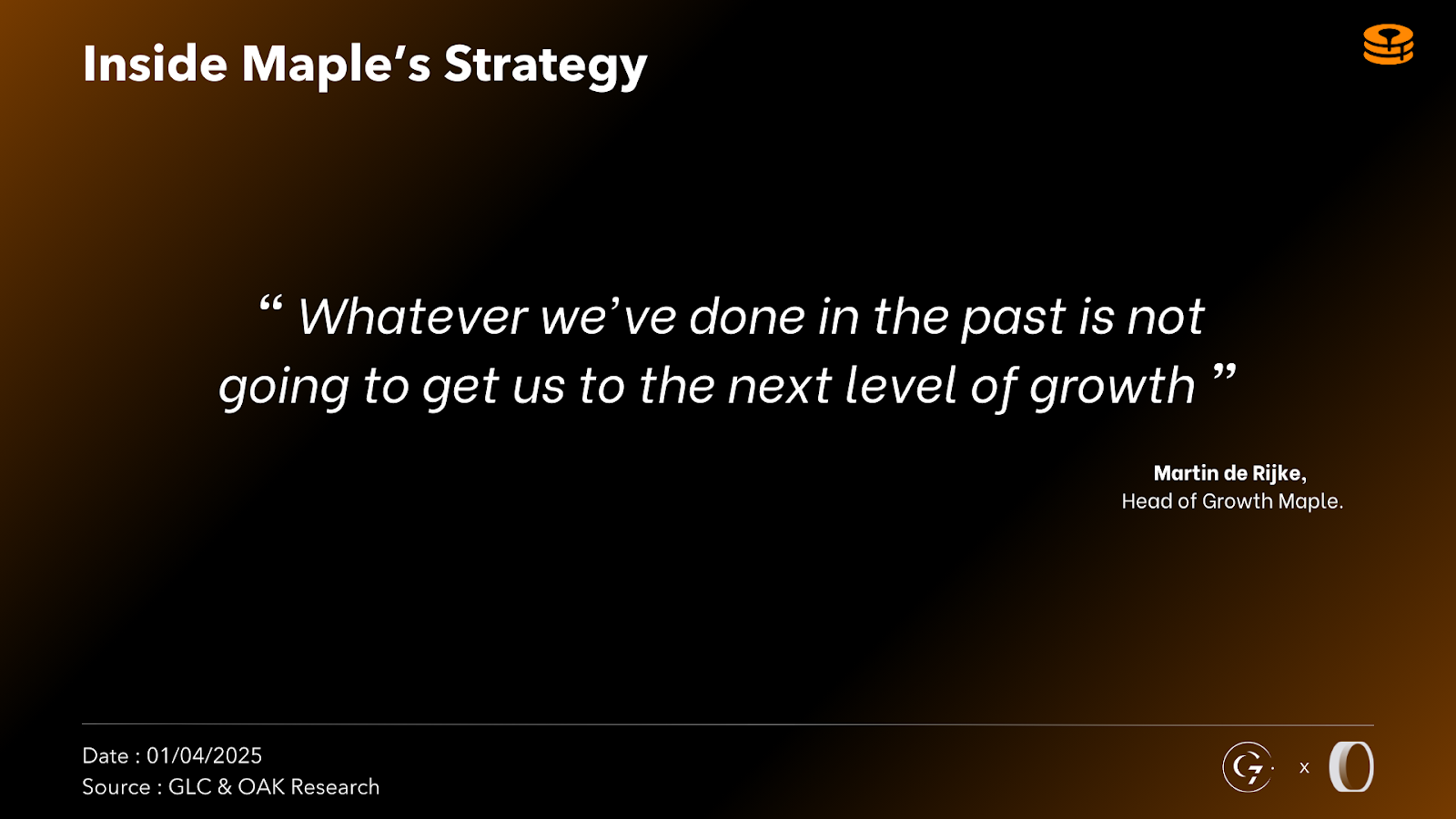 Inside Maple’s Strategy

“ Whatever we’ve done in the past is not going to get us to the next level of growth ”

Martin de Rijke,
Head of Growth Maple.

Date : 01/04/2025
Source : GLC & OAK Research

x